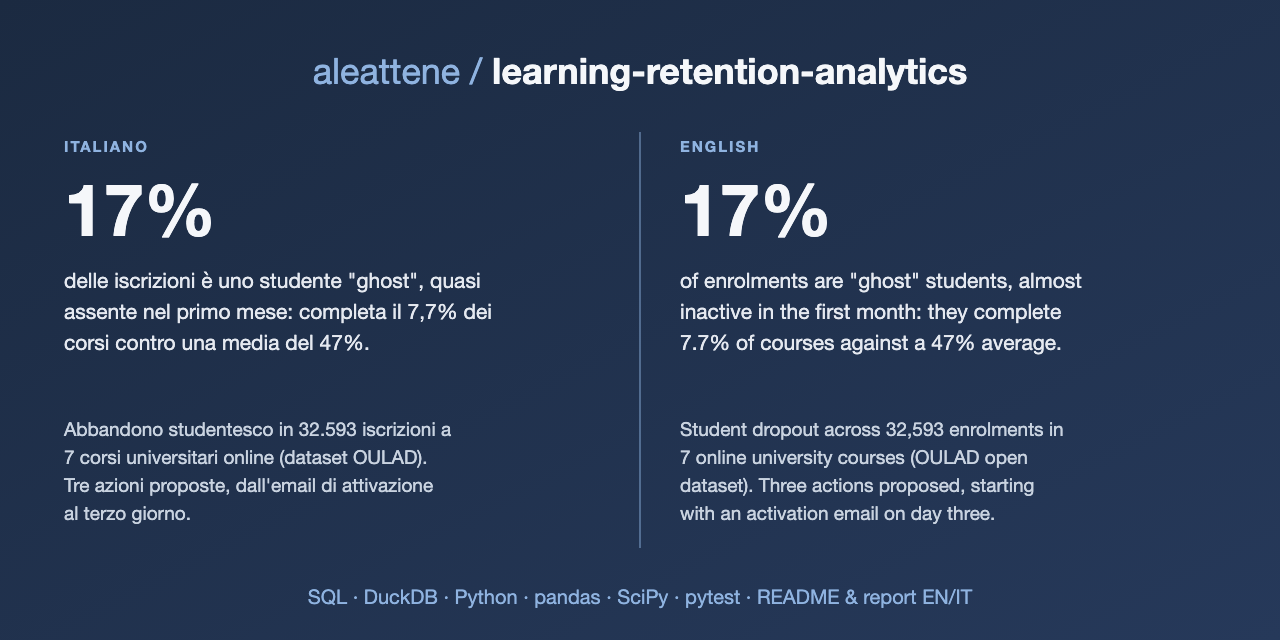 aleattene / learning-retention-analytics

ITALIANO

17%

delle iscrizioni è uno studente "ghost", quasi assente nel primo mese: completa il 7,7% dei corsi contro una media del 47%.

Abbandono studentesco in 32.593 iscrizioni a 7 corsi universitari online (dataset OULAD). Tre azioni proposte, dall'email di attivazione al terzo giorno.

ENGLISH

17%

of enrolments are "ghost" students, almost inactive in the first month: they complete 7.7% of courses against a 47% average.

Student dropout across 32,593 enrolments in 7 online university courses (OULAD open dataset). Three actions proposed, starting with an activation email on day three.

SQL · DuckDB · Python · pandas · SciPy · pytest · README & report EN/IT